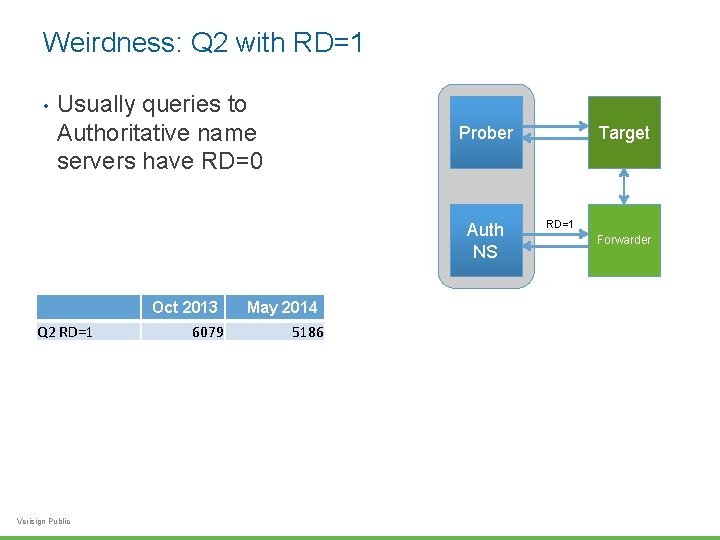 Weirdness: Q2 with RD=1

• Usually queries to Authoritative name servers have RD=0

Prober

Target

Auth NS

RD=1

Forwarder

| | Oct 2013 | May 2014 |
|---|---|---|
| Q2 RD=1 | 6079 | 5186 |

Verisign Public